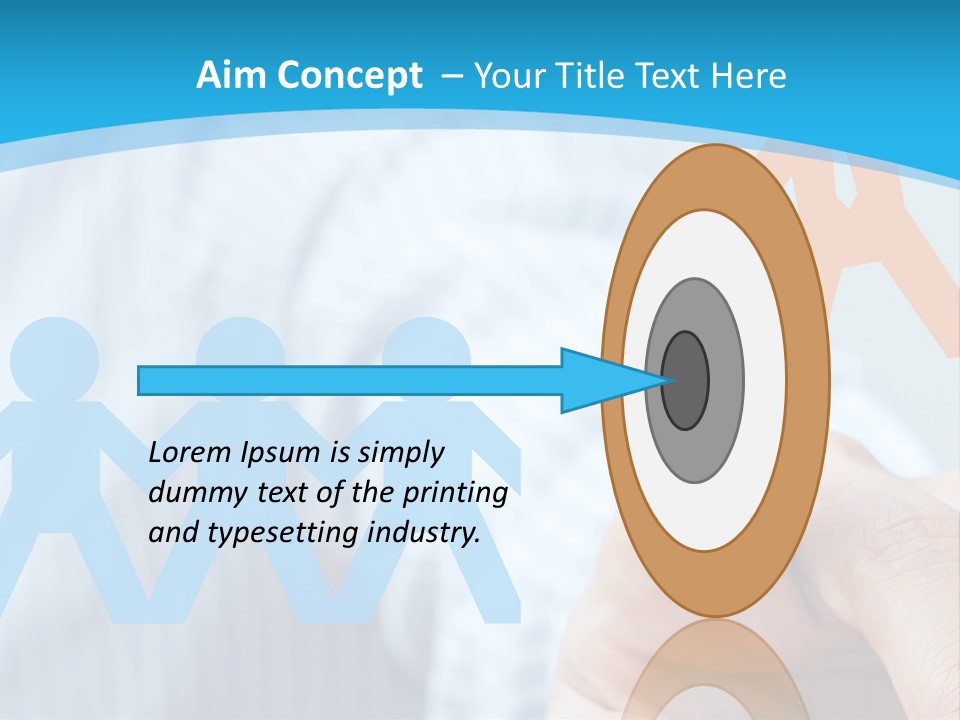 Aim Concept – Your Title Text Here

Lorem Ipsum is simply dummy text of the printing and typesetting industry.